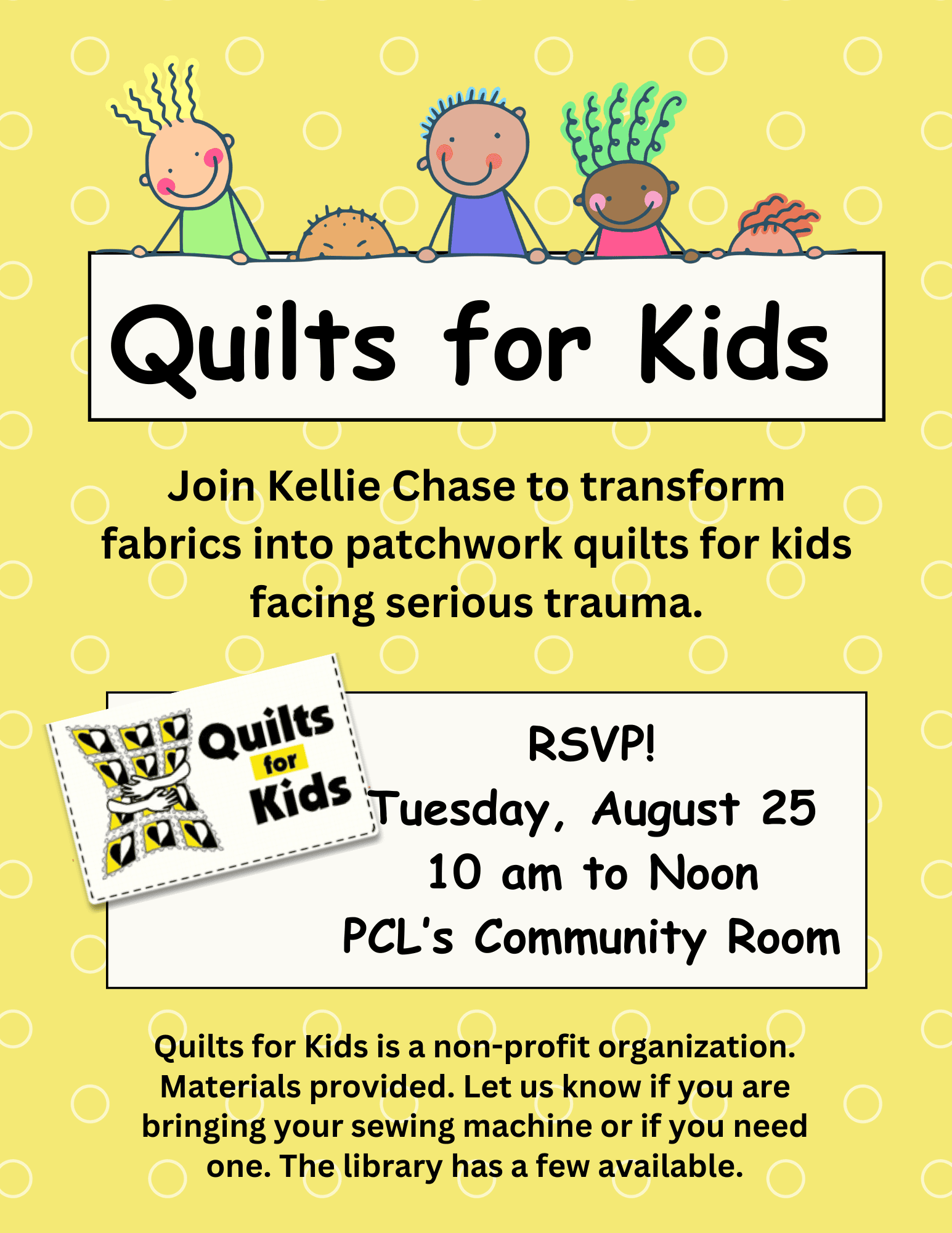 Quilts for Kids

Join Kellie Chase to transform fabrics into patchwork quilts for kids facing serious trauma.

Quilts for Kids

RSVP!
Tuesday, August 25
10 am to Noon
PCL's Community Room

Quilts for Kids is a non-profit organization. Materials provided. Let us know if you are bringing your sewing machine or if you need one. The library has a few available.